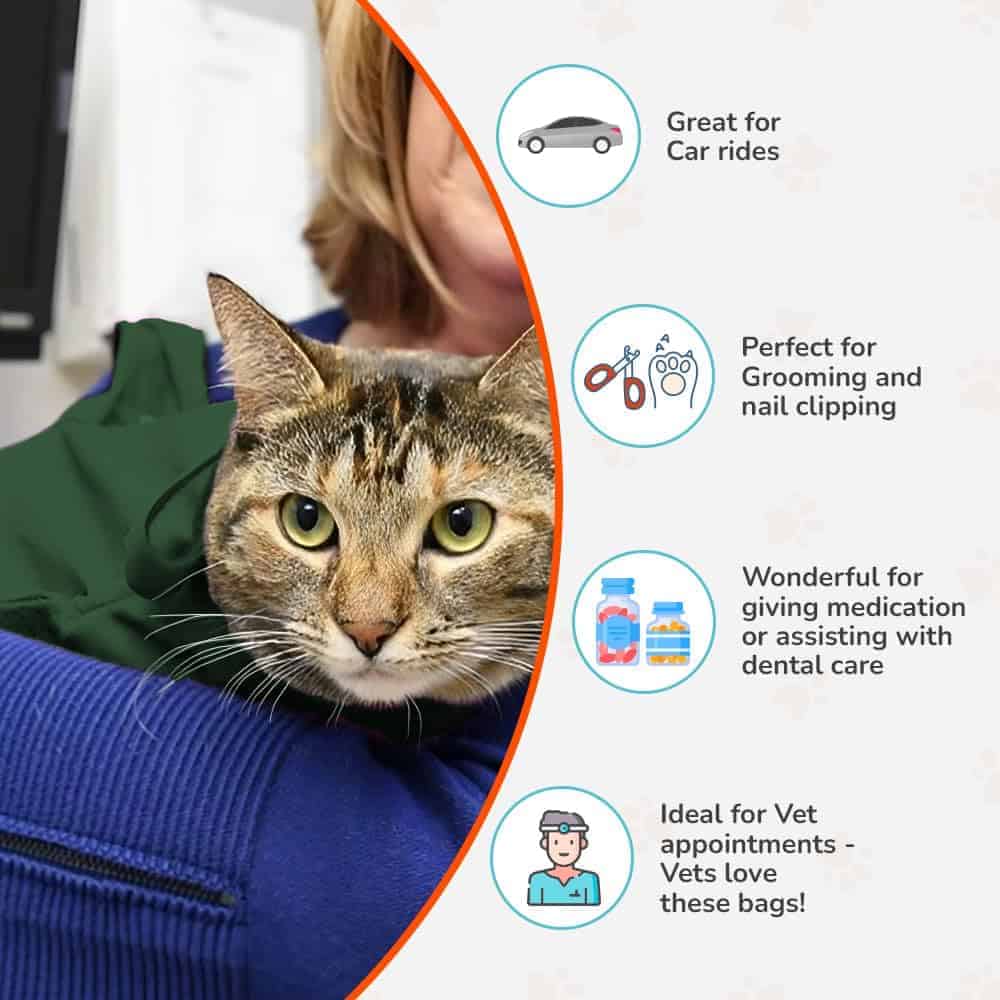 Great for Car rides

Perfect for Grooming and nail clipping

Wonderful for giving medication or assisting with dental care

Ideal for Vet appointments - Vets love these bags!